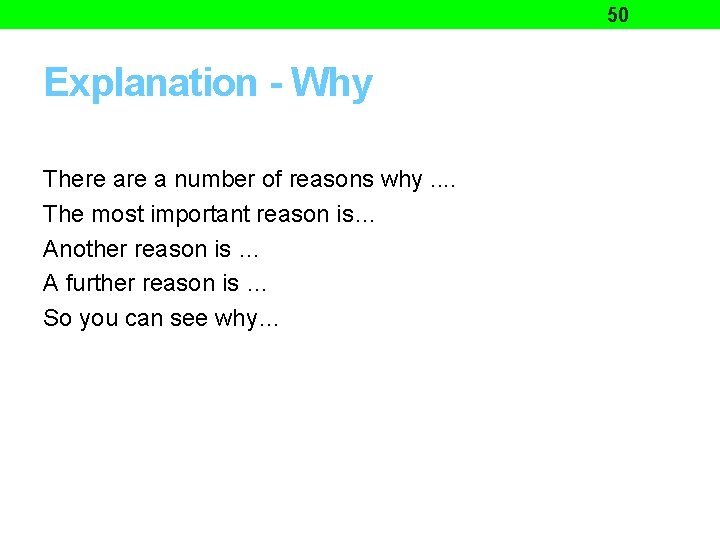 50

Explanation - Why

There are a number of reasons why ....
The most important reason is…
Another reason is …
A further reason is …
So you can see why…